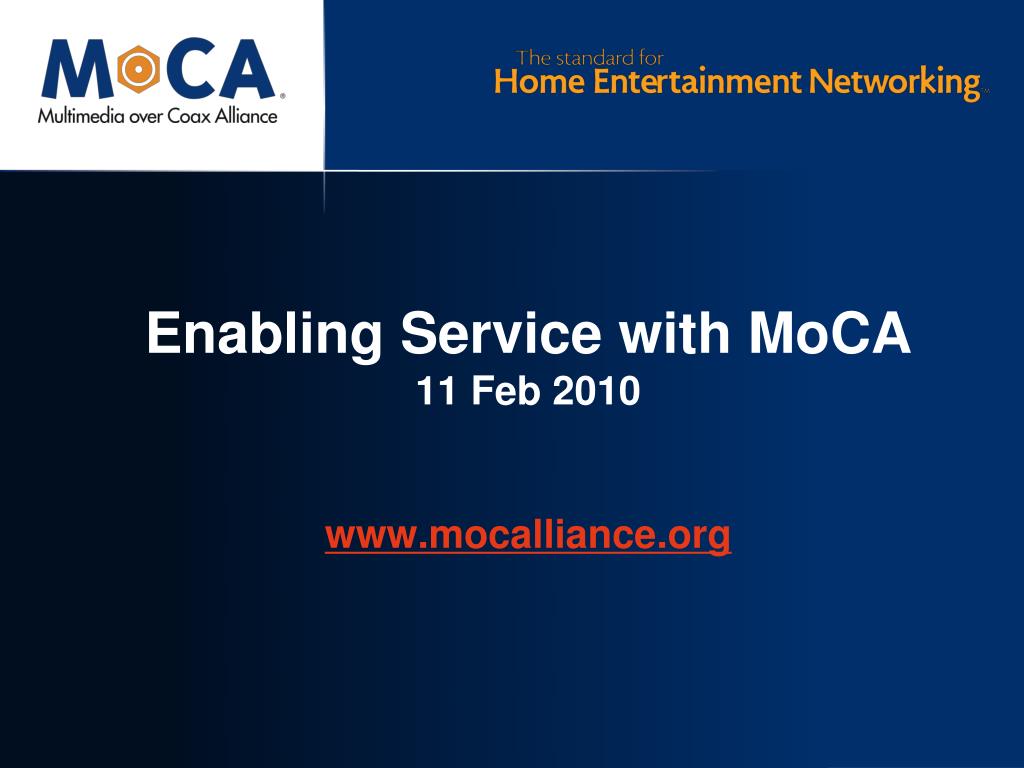 MoCA®
Multimedia over Coax Alliance

The standard for
Home Entertainment Networking™

Enabling Service with MoCA
11 Feb 2010

www.mocalliance.org